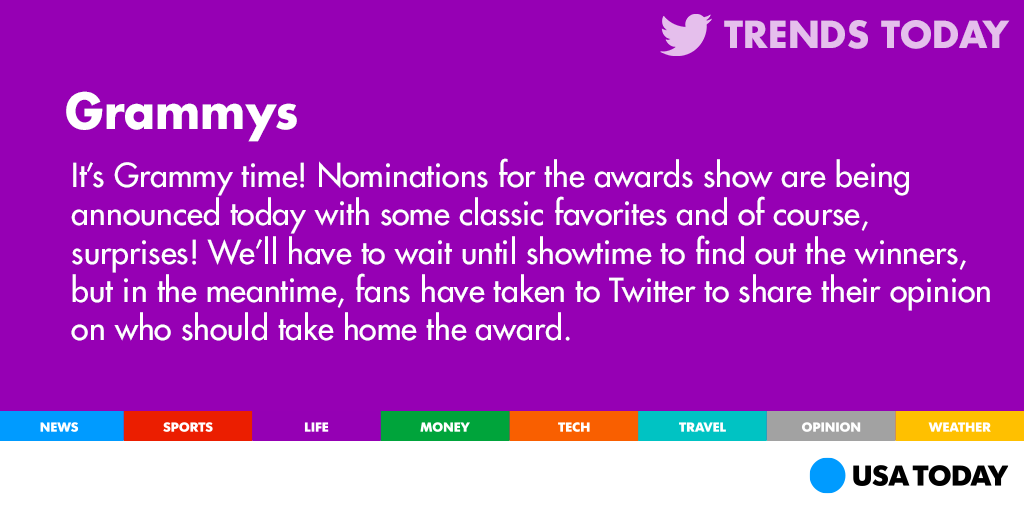 TRENDS TODAY

Grammys

It's Grammy time! Nominations for the awards show are being announced today with some classic favorites and of course, surprises! We'll have to wait until showtime to find out the winners, but in the meantime, fans have taken to Twitter to share their opinion on who should take home the award.

NEWS SPORTS LIFE MONEY TECH TRAVEL OPINION WEATHER

USA TODAY